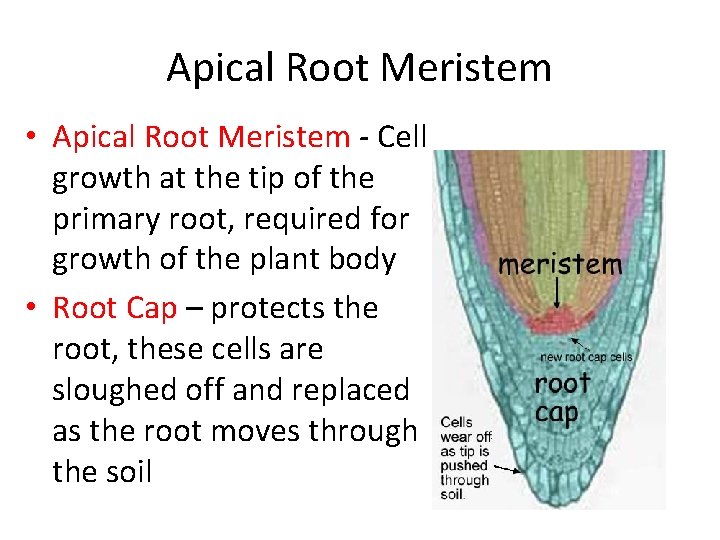 Apical Root Meristem

• Apical Root Meristem - Cell growth at the tip of the primary root, required for growth of the plant body

• Root Cap – protects the root, these cells are sloughed off and replaced as the root moves through the soil

meristem

new root cap cells

root cap

Cells wear off as tip is pushed through soil.